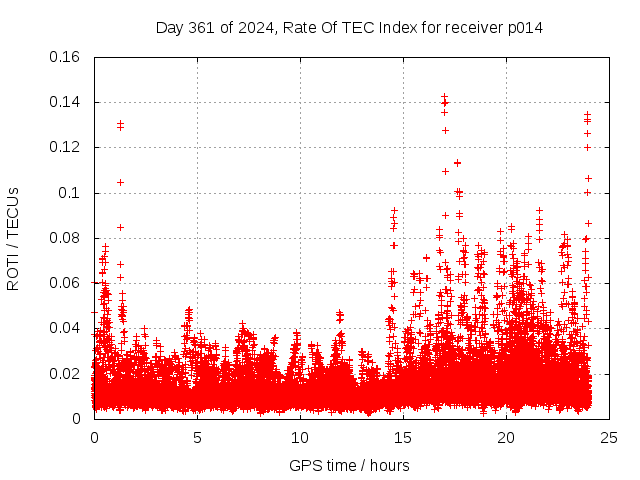 Day 361 of 2024, Rate Of TEC Index for receiver p014

ROTI / TECUs

0.16
0.14
0.12
0.1
0.08
0.06
0.04
0.02
0

0
5
10
15
20
25

GPS time / hours